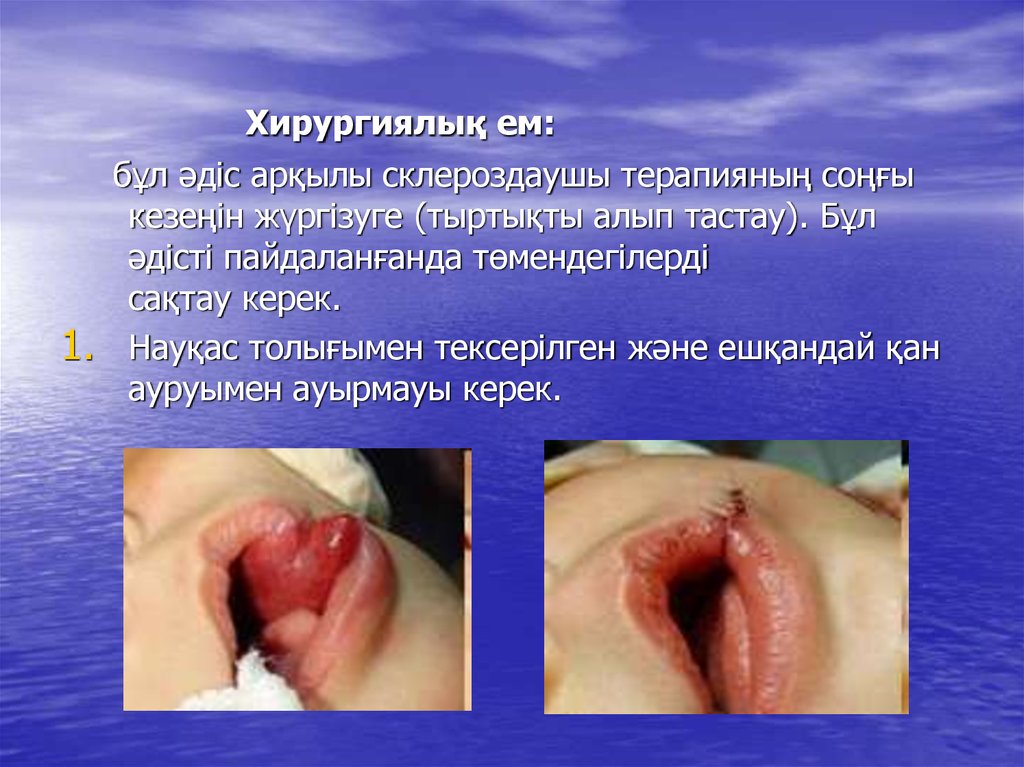 Хирургиялық ем:

бұл әдіс арқылы склероздаушы терапияның соңғы кезеңін жүргізуге (тыртықты алып тастау). Бұл әдісті пайдаланғанда төмендегілерді сақтау керек.

1. Науқас толығымен тексерілген және ешқандай қан ауруымен ауырмауы керек.